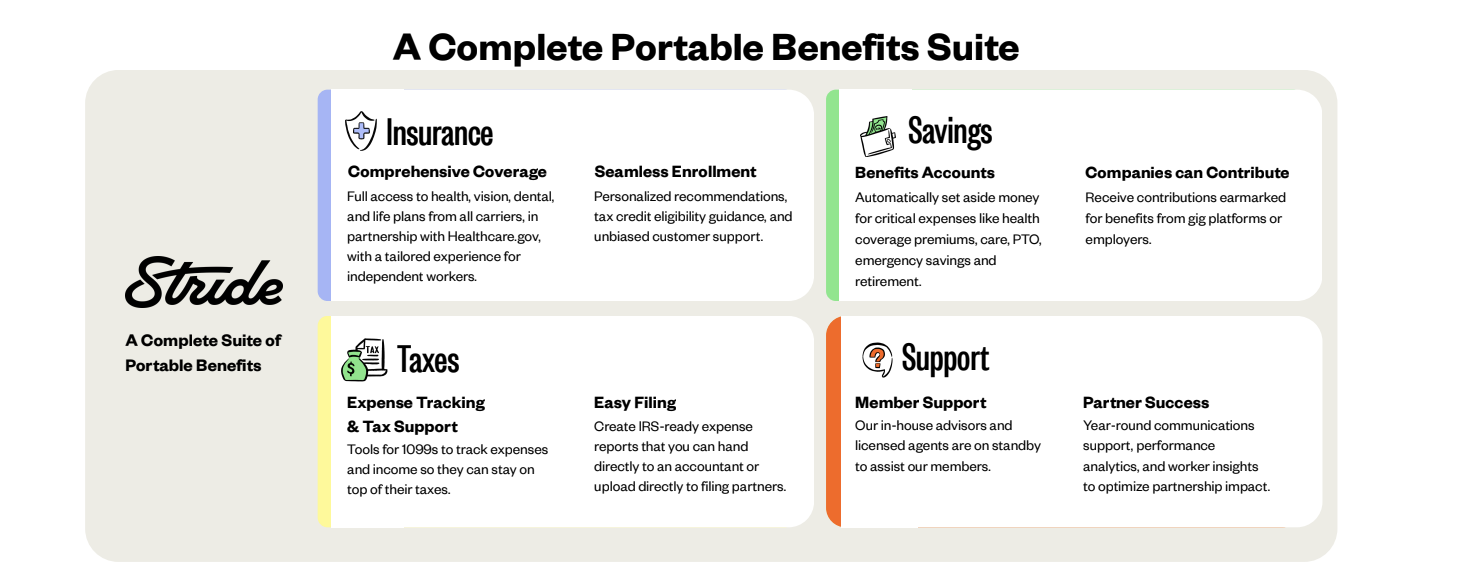 A Complete Portable Benefits Suite

Stride

A Complete Suite of Portable Benefits

Insurance

Comprehensive Coverage
Full access to health, vision, dental, and life plans from all carriers, in partnership with Healthcare.gov, with a tailored experience for independent workers.

Seamless Enrollment
Personalized recommendations, tax credit eligibility guidance, and unbiased customer support.

Savings

Benefits Accounts
Automatically set aside money for critical expenses like health coverage premiums, care, PTO, emergency savings and retirement.

Companies can Contribute
Receive contributions earmarked for benefits from gig platforms or employers.

TAX

Taxes

Expense Tracking & Tax Support
Tools for 1099s to track expenses and income so they can stay on top of their taxes.

Easy Filing
Create IRS-ready expense reports that you can hand directly to an accountant or upload directly to filing partners.

Support

Member Support
Our in-house advisors and licensed agents are on standby to assist our members.

Partner Success
Year-round communications support, performance analytics, and worker insights to optimize partnership impact.